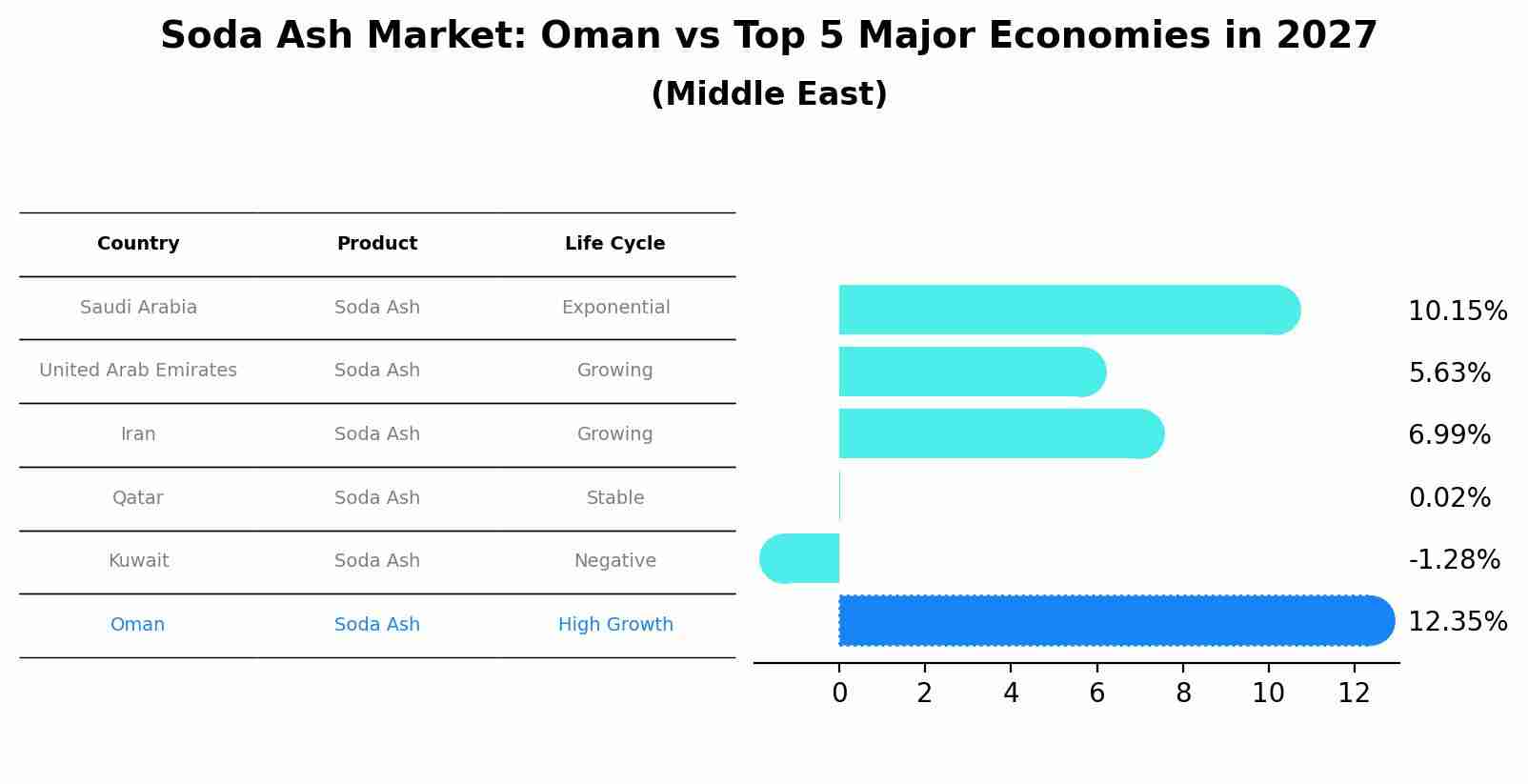 Soda Ash Market: Oman vs Top 5 Major Economies in 2027
(Middle East)

| Country | Product | Life Cycle |
|---|---|---|
| Saudi Arabia | Soda Ash | Exponential |
| United Arab Emirates | Soda Ash | Growing |
| Iran | Soda Ash | Growing |
| Qatar | Soda Ash | Stable |
| Kuwait | Soda Ash | Negative |
| Oman | Soda Ash | High Growth |

10.15%
5.63%
6.99%
0.02%
-1.28%
12.35%

0 2 4 6 8 10 12